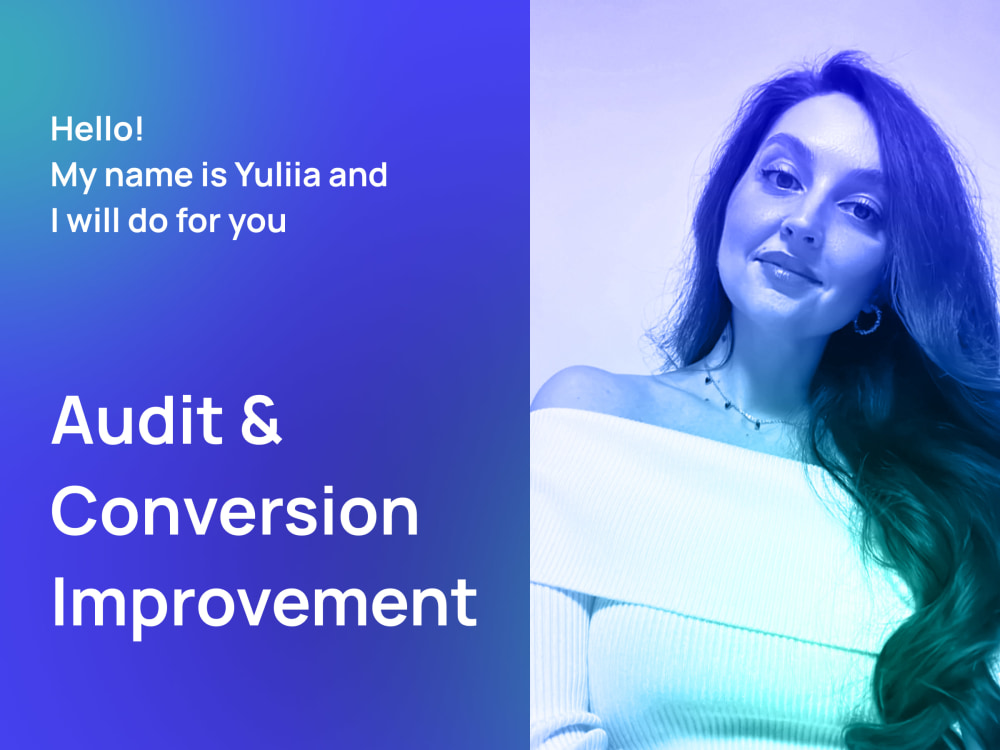 Hello!
My name is Yuliia and
I will do for you

Audit &
Conversion
Improvement